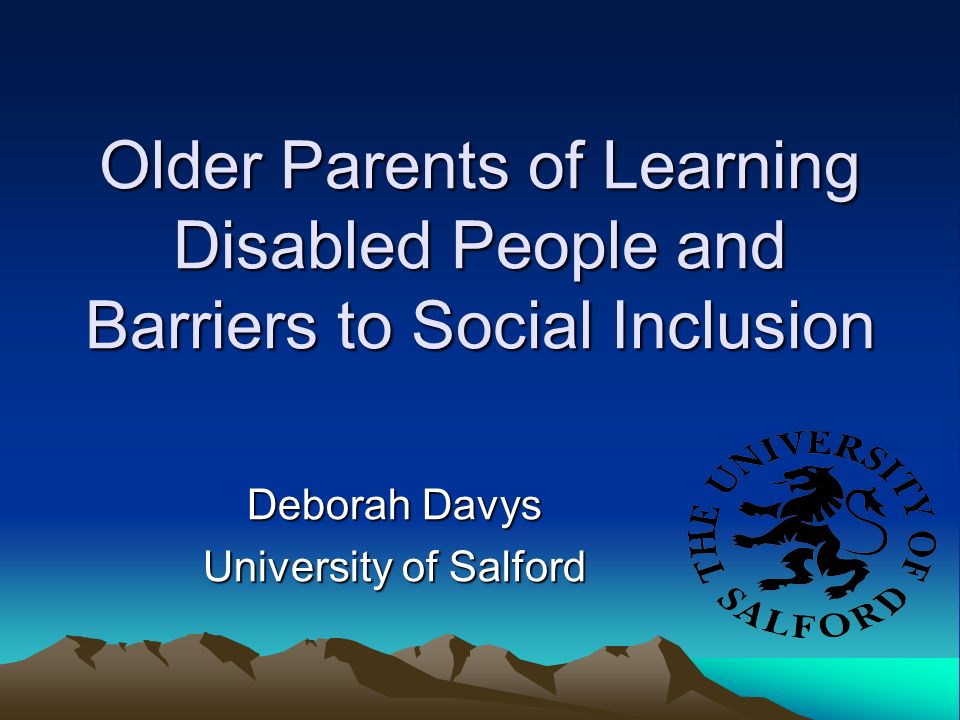 Older Parents of Learning Disabled People and Barriers to Social Inclusion

Deborah Davys
University of Salford

THE UNIVERSITY OF SALFORD